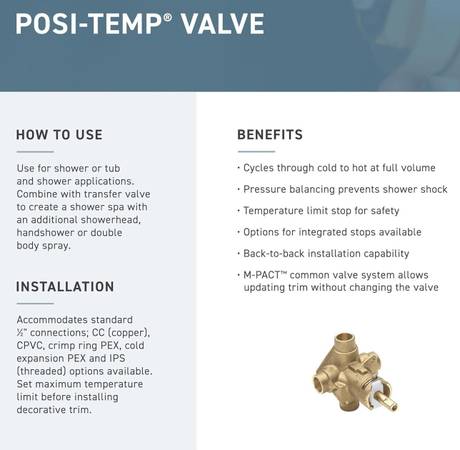 POSI-TEMP® VALVE

HOW TO USE

Use for shower or tub and shower applications. Combine with transfer valve to create a shower spa with an additional showerhead, handshower or double body spray.

INSTALLATION

Accommodates standard ½" connections; CC (copper), CPVC, crimp ring PEX, cold expansion PEX and IPS (threaded) options available. Set maximum temperature limit before installing decorative trim.

BENEFITS

· Cycles through cold to hot at full volume

· Pressure balancing prevents shower shock

· Temperature limit stop for safety

· Options for integrated stops available

· Back-to-back installation capability

· M-PACT™ common valve system allows updating trim without changing the valve